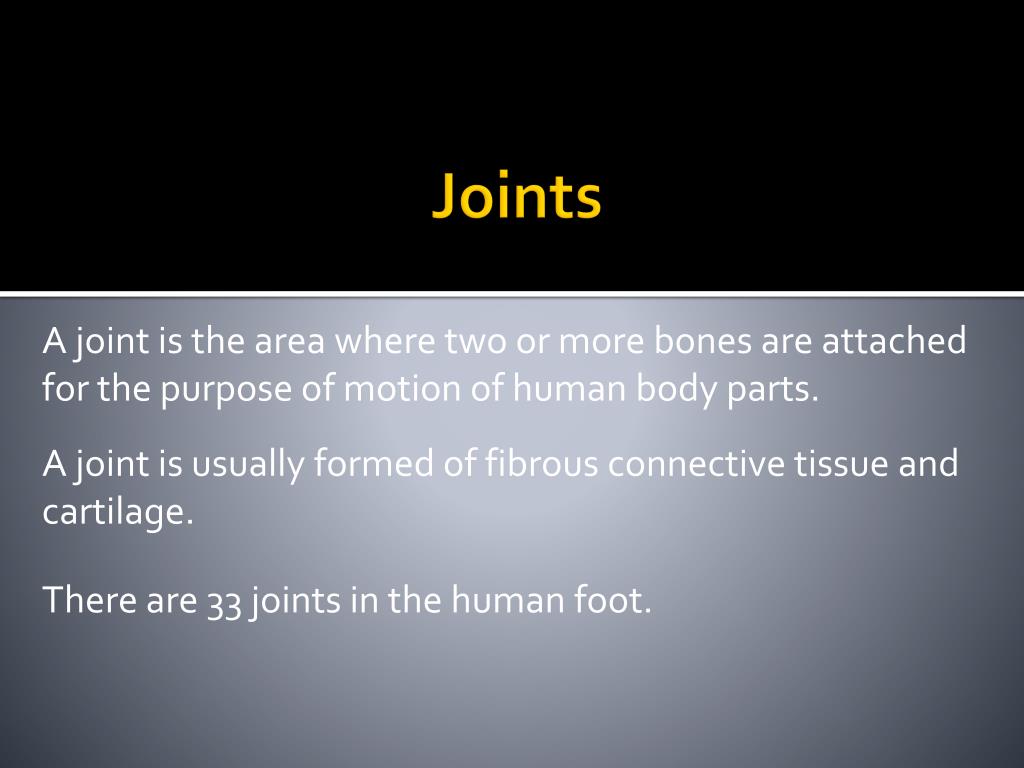 Joints

A joint is the area where two or more bones are attached for the purpose of motion of human body parts.

A joint is usually formed of fibrous connective tissue and cartilage.

There are 33 joints in the human foot.